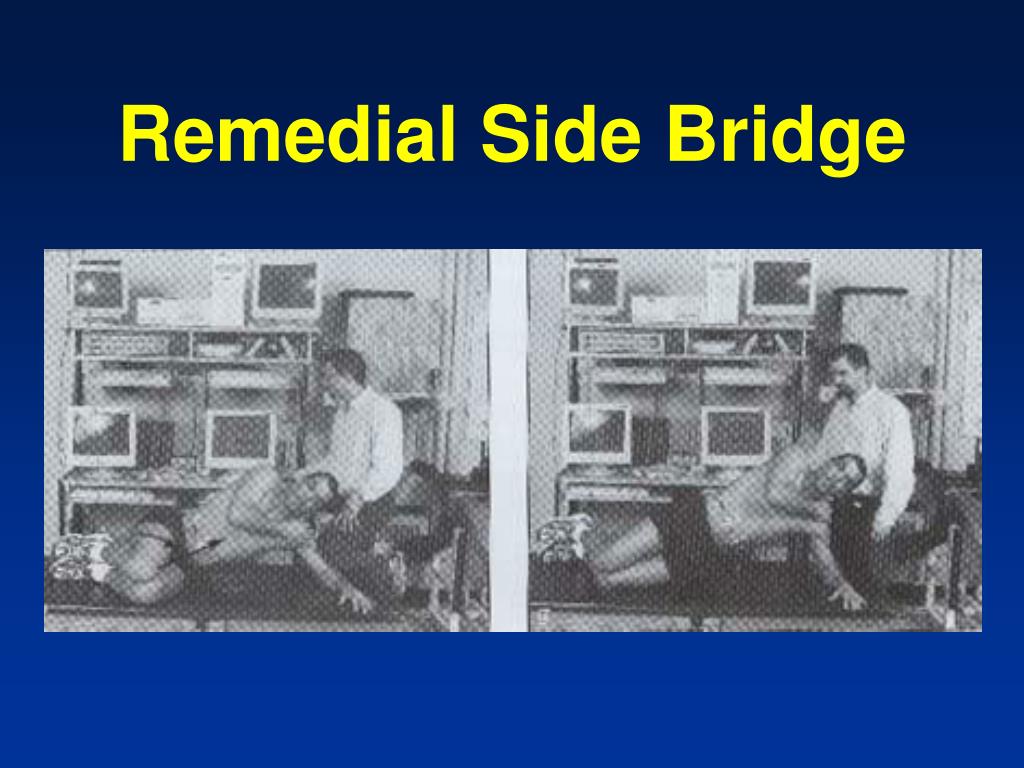 Remedial Side Bridge